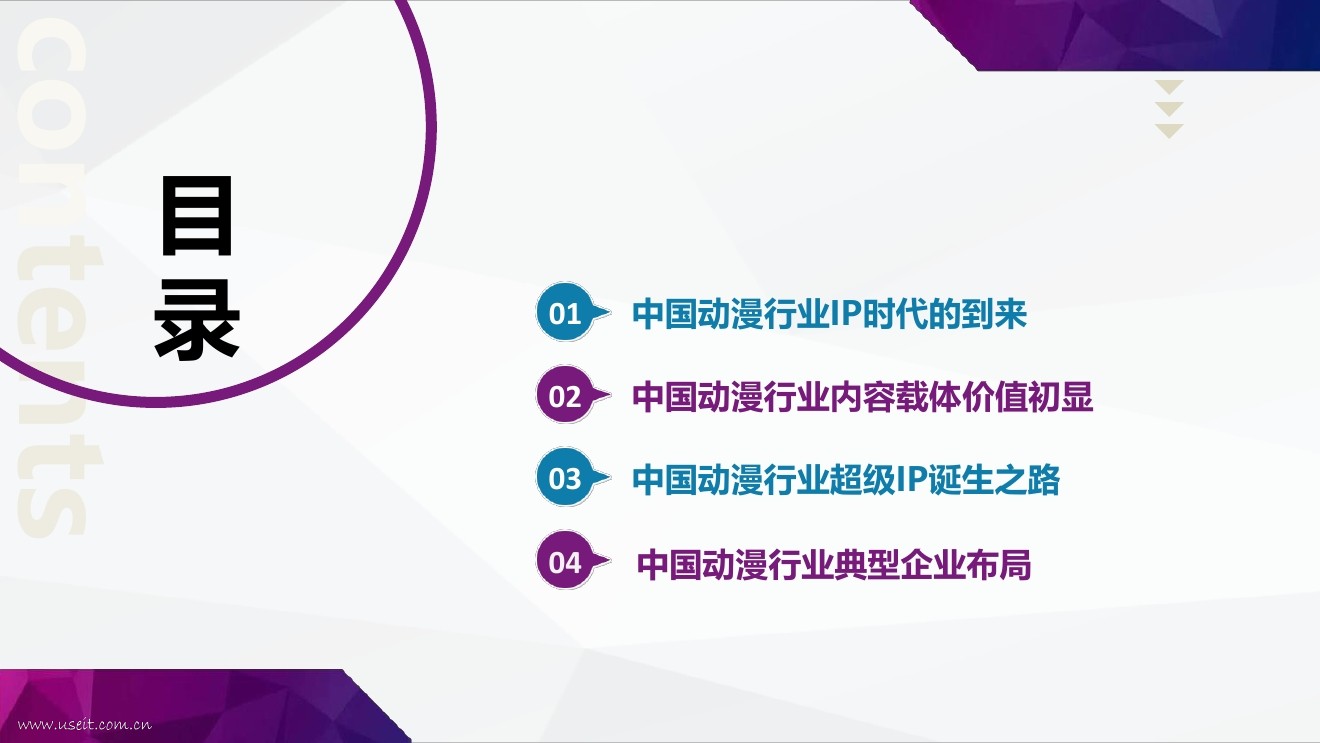 contents

目录

01 中国动漫行业IP时代的到来

02 中国动漫行业内容载体价值初显

03 中国动漫行业超级IP诞生之路

04 中国动漫行业典型企业布局

www.useit.com.cn